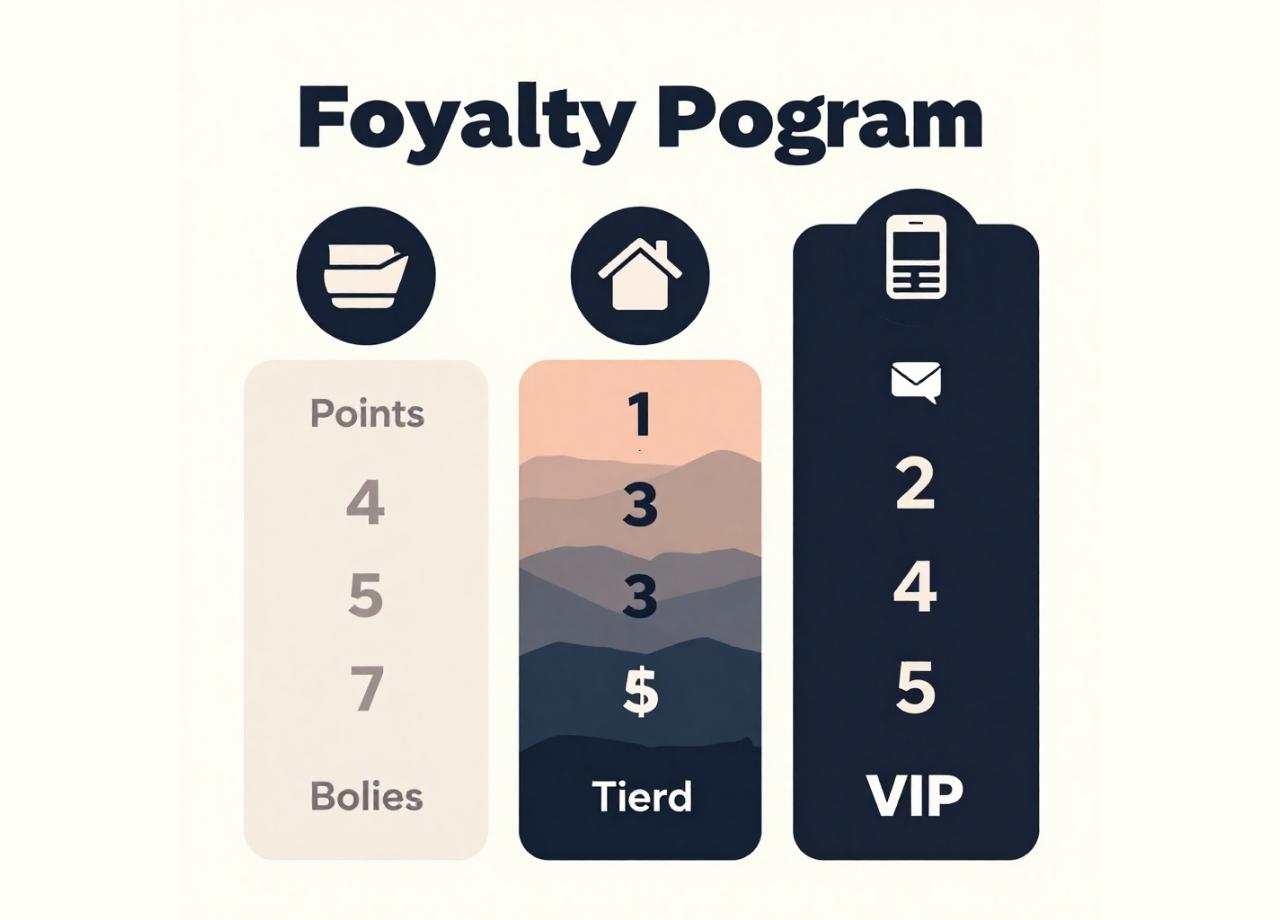 Foyalty Pogram

Points

4

5

7

Bolies

1

3

3

$

Tierd

2

4

5

VIP